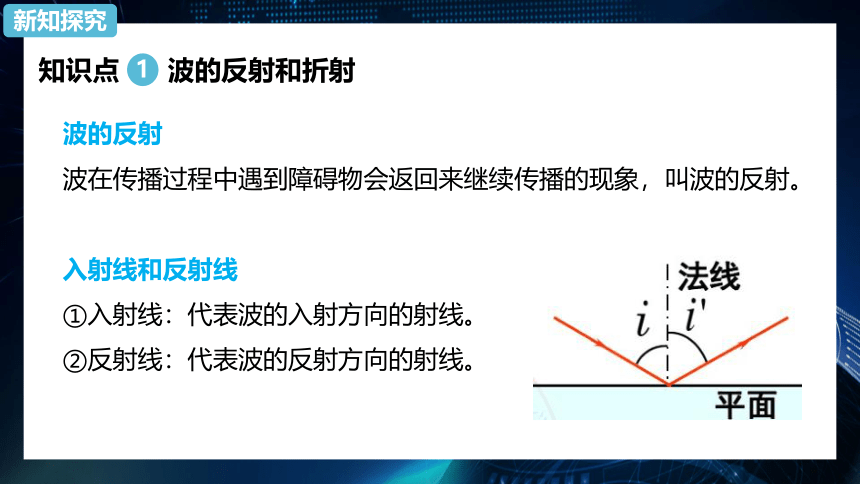 新知探究

知识点 1 波的反射和折射

波的反射

波在传播过程中遇到障碍物会返回来继续传播的现象，叫波的反射。

入射线和反射线

①入射线：代表波的入射方向的射线。

②反射线：代表波的反射方向的射线。

法线

$i$ $i'$

平面